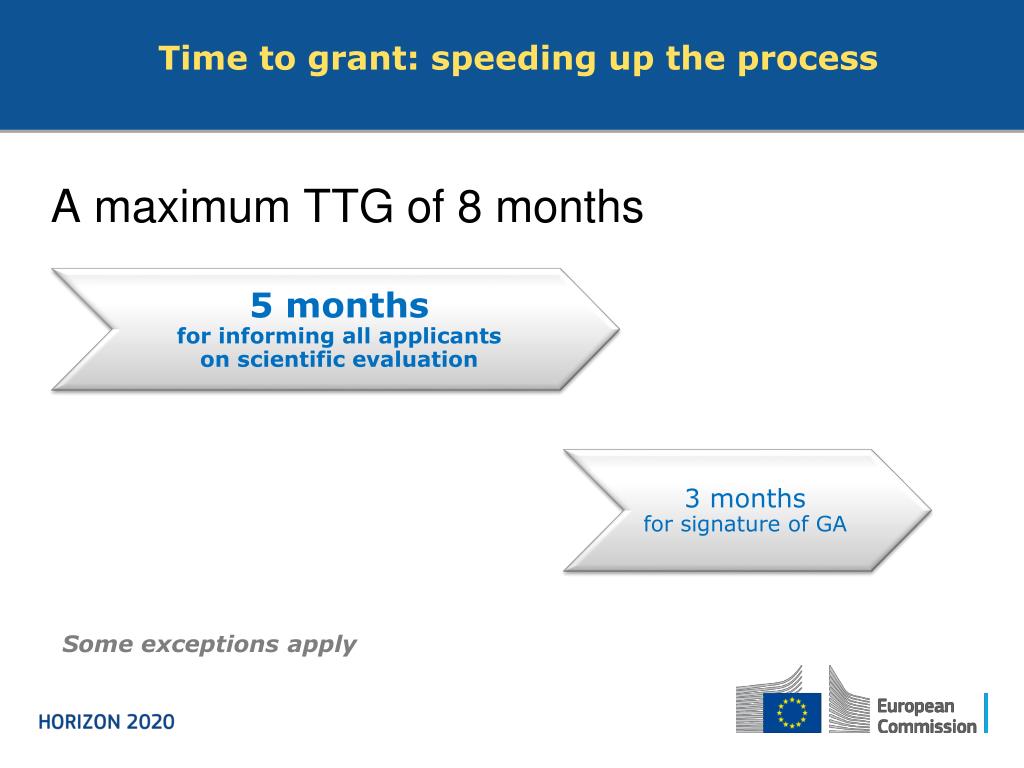 Time to grant: speeding up the process

A maximum TTG of 8 months

5 months
for informing all applicants on scientific evaluation

3 months
for signature of GA

Some exceptions apply

HORIZON 2020

European Commission